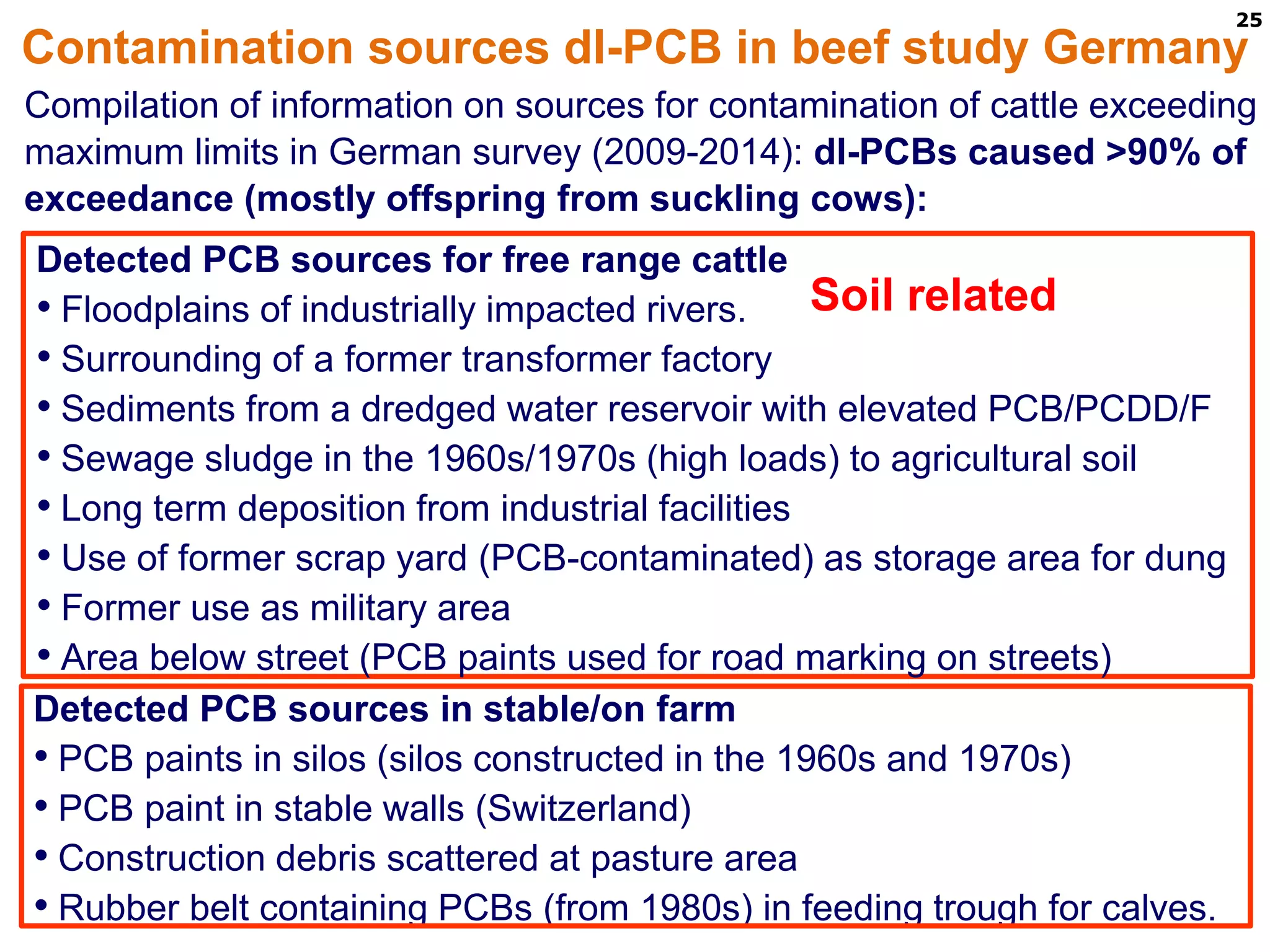 25

Contamination sources dl-PCB in beef study Germany

Compilation of information on sources for contamination of cattle exceeding maximum limits in German survey (2009-2014): dl-PCBs caused >90% of exceedance (mostly offspring from suckling cows):

Detected PCB sources for free range cattle

Soil related

• Floodplains of industrially impacted rivers.
• Surrounding of a former transformer factory
• Sediments from a dredged water reservoir with elevated PCB/PCDD/F
• Sewage sludge in the 1960s/1970s (high loads) to agricultural soil
• Long term deposition from industrial facilities
• Use of former scrap yard (PCB-contaminated) as storage area for dung
• Former use as military area
• Area below street (PCB paints used for road marking on streets)

Detected PCB sources in stable/on farm
• PCB paints in silos (silos constructed in the 1960s and 1970s)
• PCB paint in stable walls (Switzerland)
• Construction debris scattered at pasture area
• Rubber belt containing PCBs (from 1980s) in feeding trough for calves.